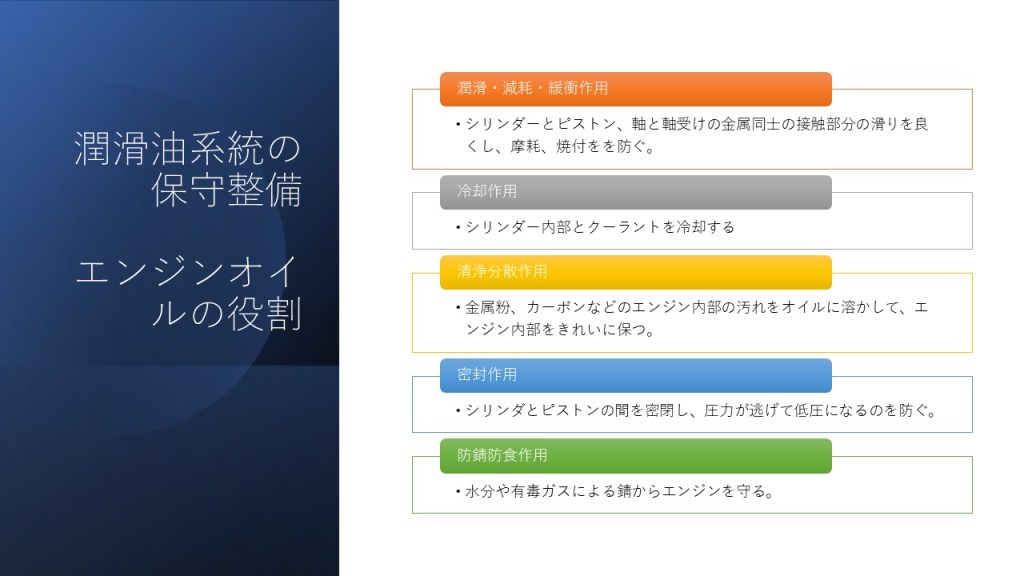 潤滑油系統の保守整備

エンジンオイルの役割

潤滑・減耗・緩衝作用

• シリンダーとピストン、軸と軸受けの金属同士の接触部分の滑りを良くし、摩耗、焼付をを防ぐ。

冷却作用

• シリンダー内部とクーラントを冷却する

清浄分散作用

• 金属粉、カーボンなどのエンジン内部の汚れをオイルに溶かして、エンジン内部をきれいに保つ。

密封作用

• シリンダとピストンの間を密閉し、圧力が逃げて低圧になるのを防ぐ。

防錆防食作用

• 水分や有毒ガスによる錆からエンジンを守る。